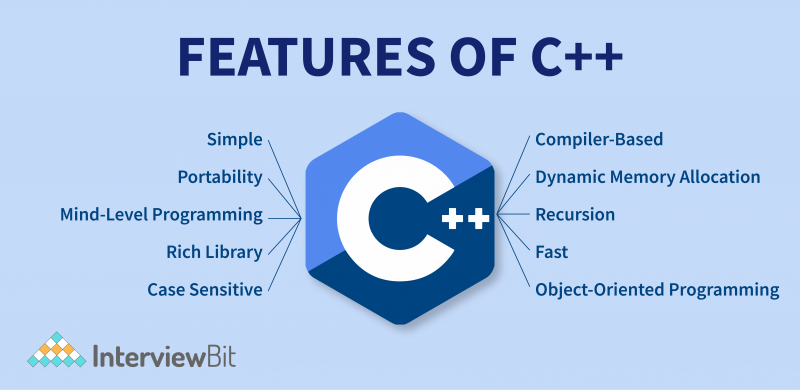 FEATURES OF C++

Simple
Portability
Mind-Level Programming
Rich Library
Case Sensitive

C++

Compiler-Based
Dynamic Memory Allocation
Recursion
Fast
Object-Oriented Programming

InterviewBit